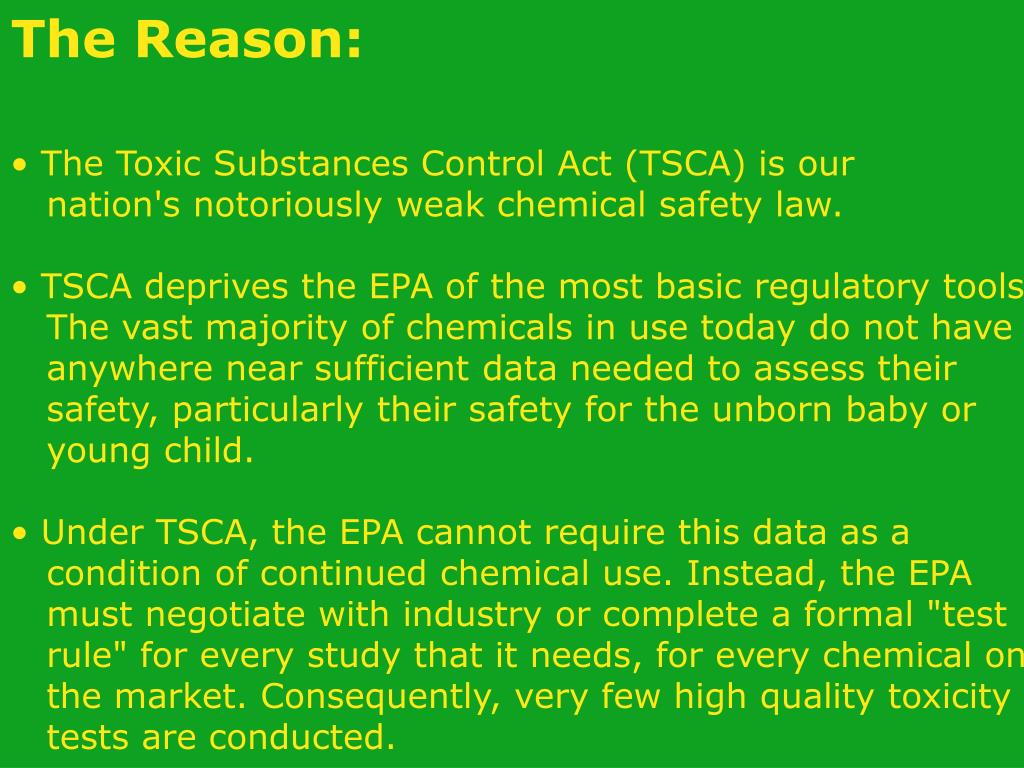 The Reason:

• The Toxic Substances Control Act (TSCA) is our nation's notoriously weak chemical safety law.

• TSCA deprives the EPA of the most basic regulatory tools The vast majority of chemicals in use today do not have anywhere near sufficient data needed to assess their safety, particularly their safety for the unborn baby or young child.

• Under TSCA, the EPA cannot require this data as a condition of continued chemical use. Instead, the EPA must negotiate with industry or complete a formal "test rule" for every study that it needs, for every chemical on the market. Consequently, very few high quality toxicity tests are conducted.